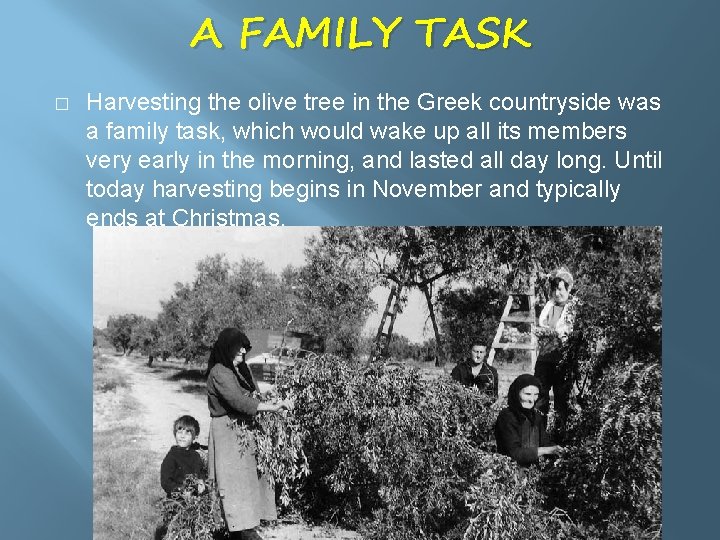 A FAMILY TASK

□ Harvesting the olive tree in the Greek countryside was a family task, which would wake up all its members very early in the morning, and lasted all day long. Until today harvesting begins in November and typically ends at Christmas.